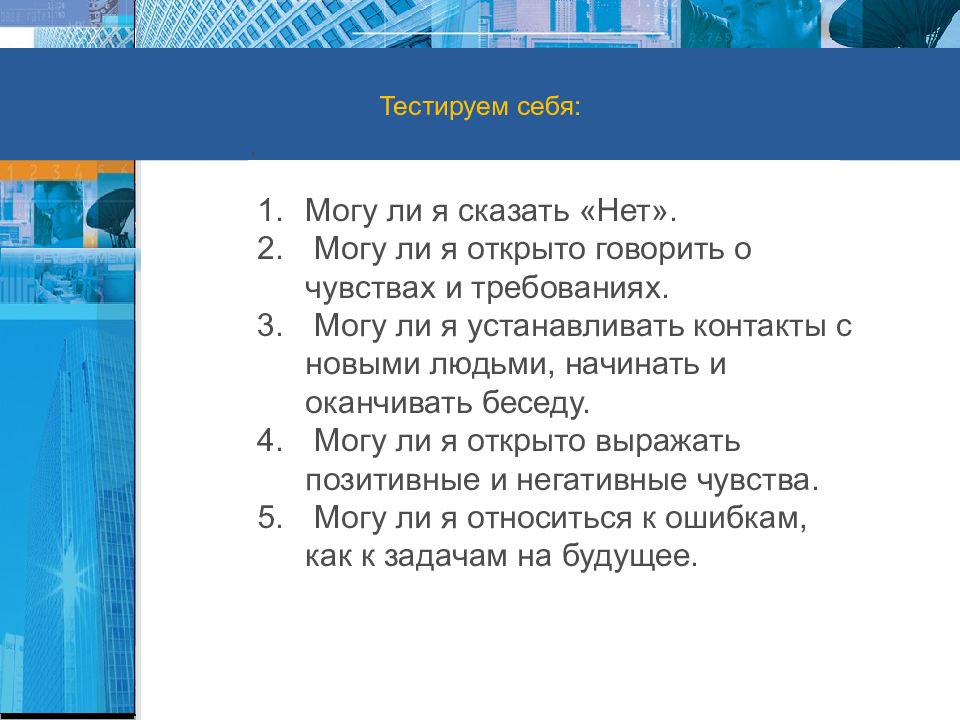 Тестируем себя:

1. Могу ли я сказать «Нет».
2. Могу ли я открыто говорить о чувствах и требованиях.
3. Могу ли я устанавливать контакты с новыми людьми, начинать и оканчивать беседу.
4. Могу ли я открыто выражать позитивные и негативные чувства.
5. Могу ли я относиться к ошибкам, как к задачам на будущее.